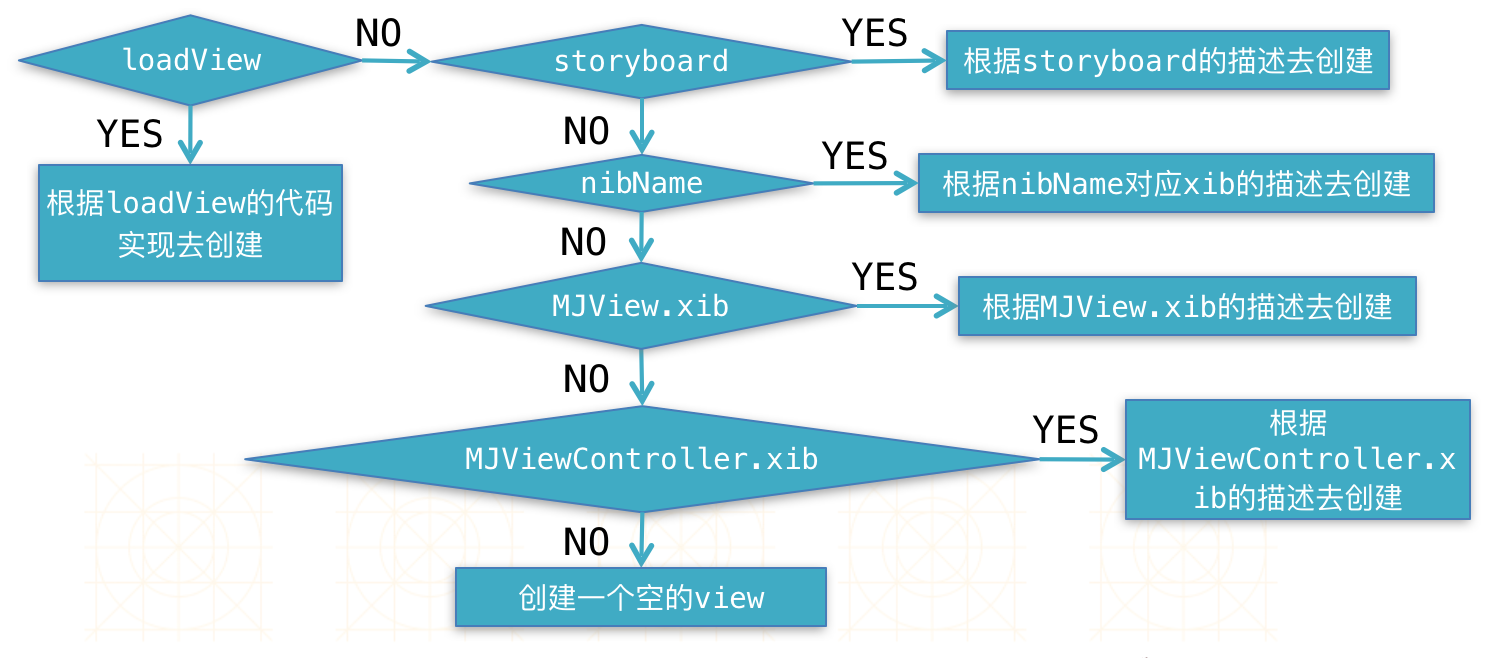 loadView

NO

storyboard

YES

根据storyboard的描述去创建

YES

根据loadView的代码实现去创建

NO

nibName

YES

根据nibName对应xib的描述去创建

NO

MJView.xib

YES

根据MJView.xib的描述去创建

NO

MJViewController.xib

YES

根据MJViewController.xib的描述去创建

NO

创建一个空的view